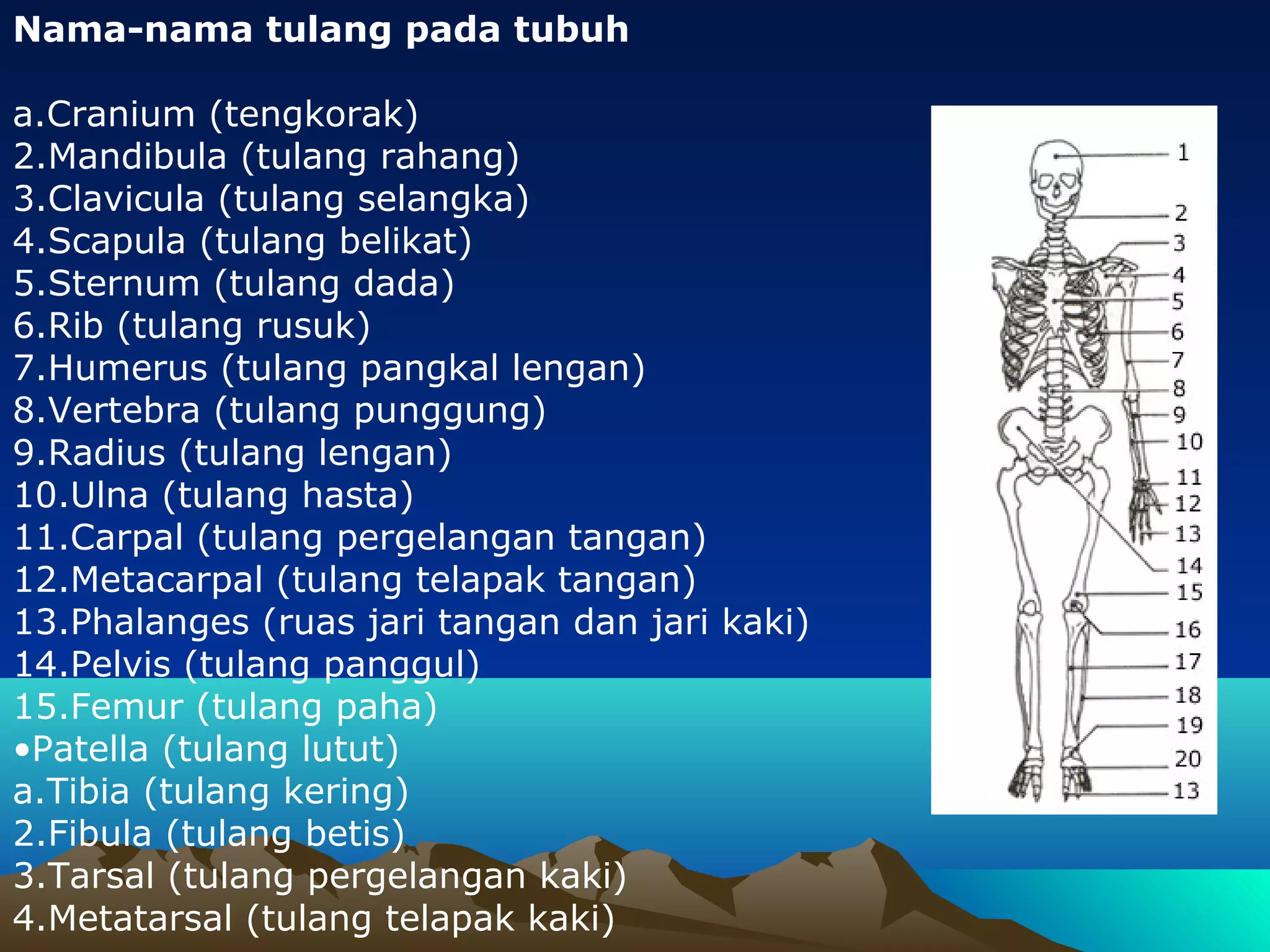 Nama-nama tulang pada tubuh

a.Cranium (tengkorak)
2.Mandibula (tulang rahang)
3.Clavicula (tulang selangka)
4.Scapula (tulang belikat)
5.Sternum (tulang dada)
6.Rib (tulang rusuk)
7.Humerus (tulang pangkal lengan)
8.Vertebra (tulang punggung)
9.Radius (tulang lengan)
10.Ulna (tulang hasta)
11.Carpal (tulang pergelangan tangan)
12.Metacarpal (tulang telapak tangan)
13.Phalanges (ruas jari tangan dan jari kaki)
14.Pelvis (tulang panggul)
15.Femur (tulang paha)
•Patella (tulang lutut)
a.Tibia (tulang kering)
2.Fibula (tulang betis)
3.Tarsal (tulang pergelangan kaki)
4.Metatarsal (tulang telapak kaki)

1
2
3
4
5
6
7
8
9
10
11
12
13
14
15
16
17
18
19
20
13